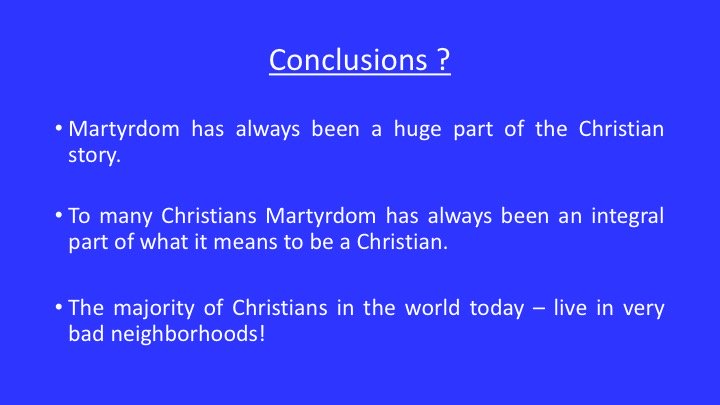 Conclusions ?

• Martyrdom has always been a huge part of the Christian story.

• To many Christians Martyrdom has always been an integral part of what it means to be a Christian.

• The majority of Christians in the world today – live in very bad neighborhoods!